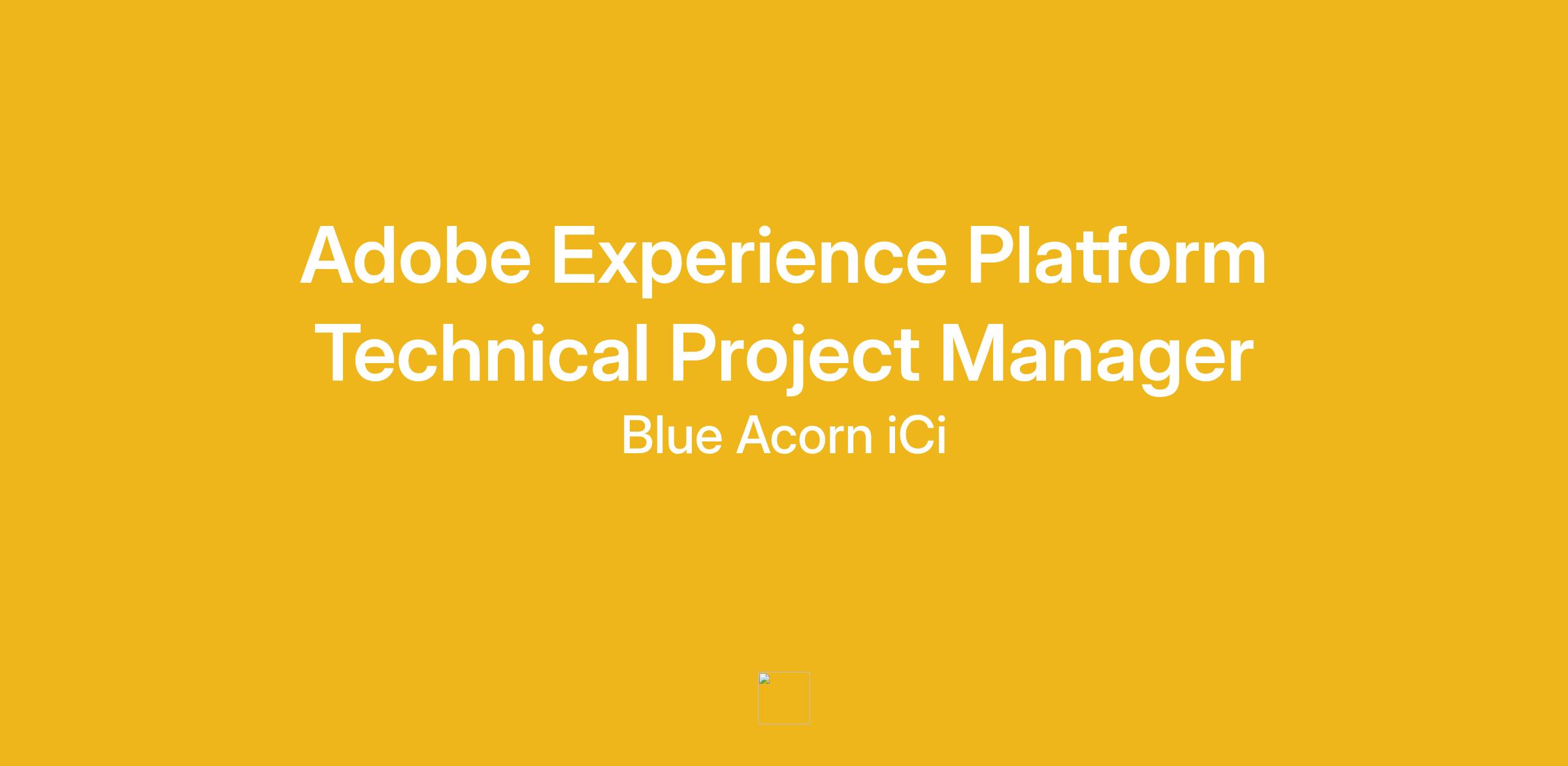 Adobe Experience Platform Technical Project Manager

Blue Acorn iCi